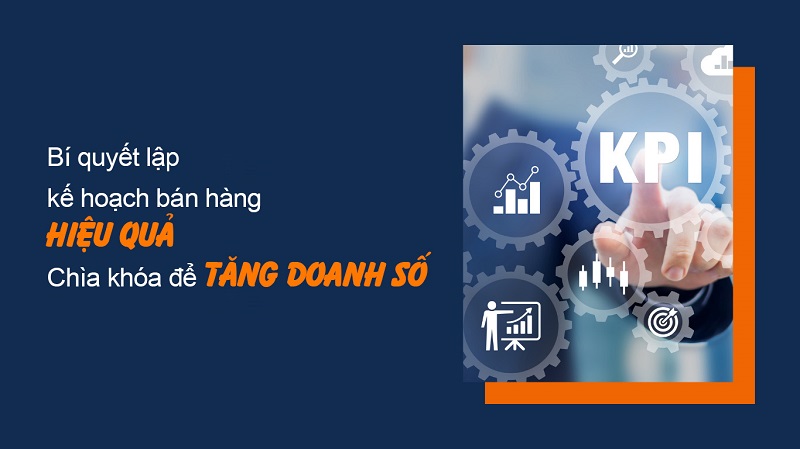 Bí quyết lập
kế hoạch bán hàng
HIỆU QUẢ
Chìa khóa để TĂNG DOANH SỐ

KPI